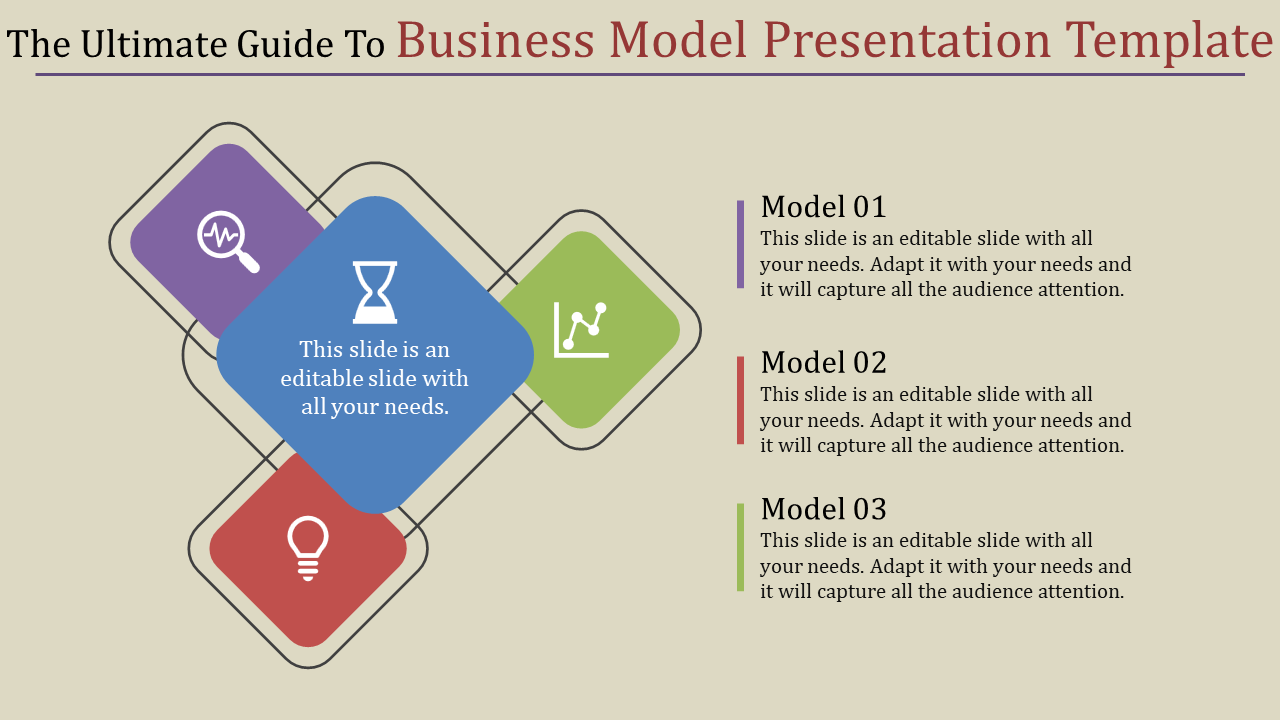 The Ultimate Guide To Business Model Presentation Template

This slide is an editable slide with all your needs.

Model 01
This slide is an editable slide with all your needs. Adapt it with your needs and it will capture all the audience attention.

Model 02
This slide is an editable slide with all your needs. Adapt it with your needs and it will capture all the audience attention.

Model 03
This slide is an editable slide with all your needs. Adapt it with your needs and it will capture all the audience attention.